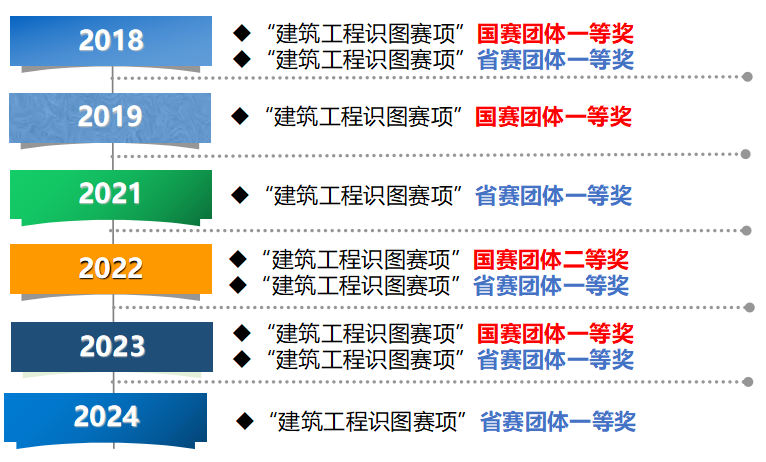 2018

◆ “建筑工程识图赛项”国赛团体一等奖
◆ “建筑工程识图赛项”省赛团体一等奖

2019

◆ “建筑工程识图赛项”国赛团体一等奖

2021

◆ “建筑工程识图赛项”省赛团体一等奖

2022

◆ “建筑工程识图赛项”国赛团体二等奖
◆ “建筑工程识图赛项”省赛团体一等奖

2023

◆ “建筑工程识图赛项”国赛团体一等奖
◆ “建筑工程识图赛项”省赛团体一等奖

2024

◆ “建筑工程识图赛项”省赛团体一等奖